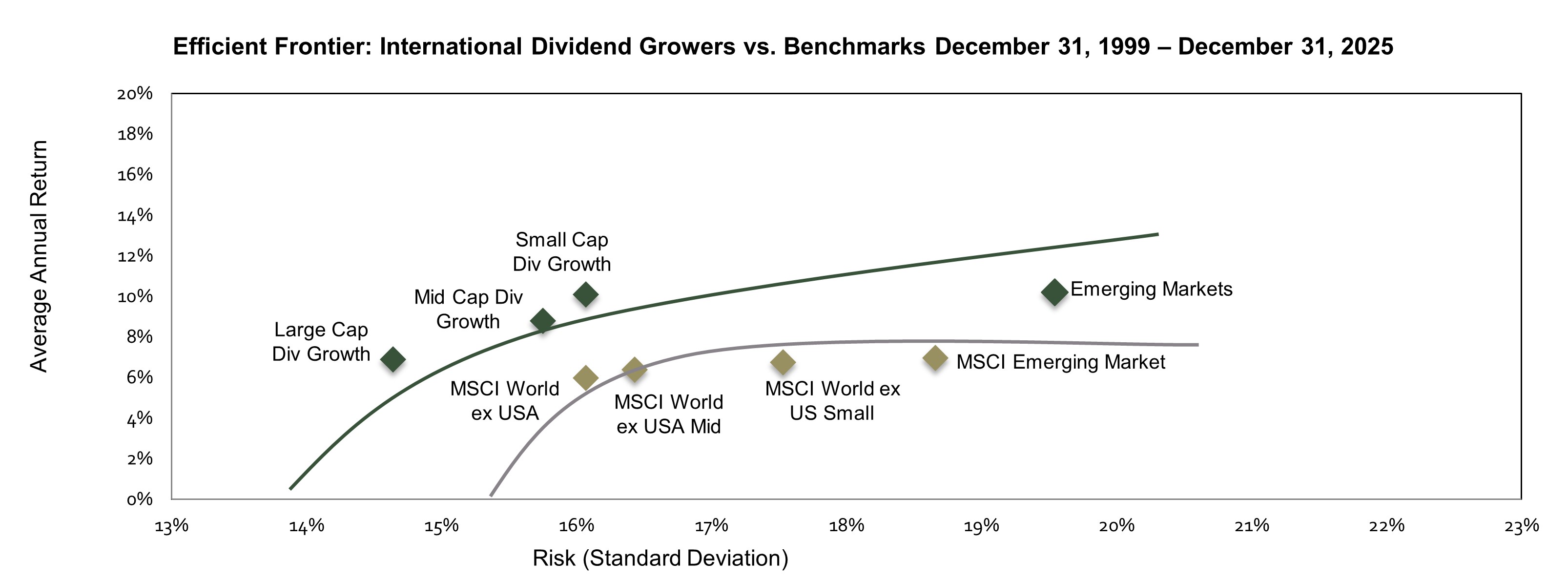 Efficient Frontier: International Dividend Growers vs. Benchmarks December 31, 1999 – December 31, 2025

Average Annual Return

20%
18%
16%
14%
12%
10%
8%
6%
4%
2%
0%

Small Cap Div Growth

Mid Cap Div Growth

Large Cap Div Growth

Emerging Markets

MSCI World ex USA

MSCI World ex USA Mid

MSCI World ex US Small

MSCI Emerging Market

13%
14%
15%
16%
17%
18%
19%
20%
21%
22%
23%

Risk (Standard Deviation)